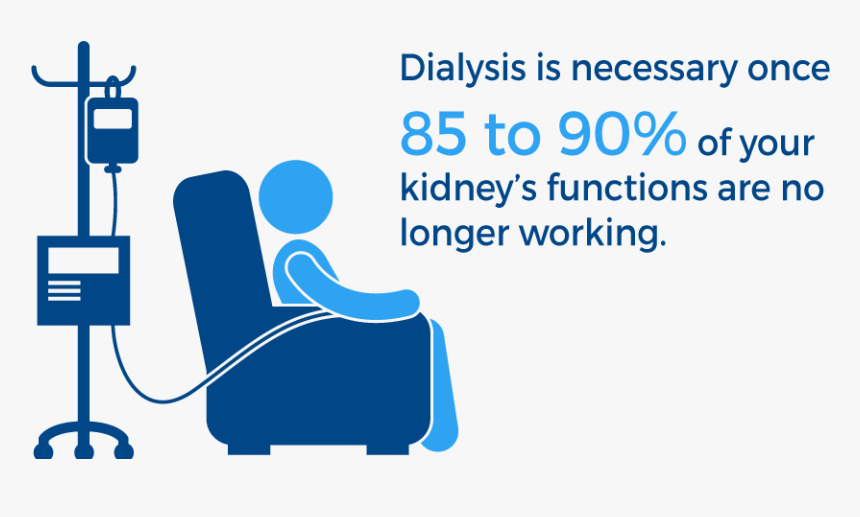 Dialysis is necessary once 85 to 90% of your kidney’s functions are no longer working.